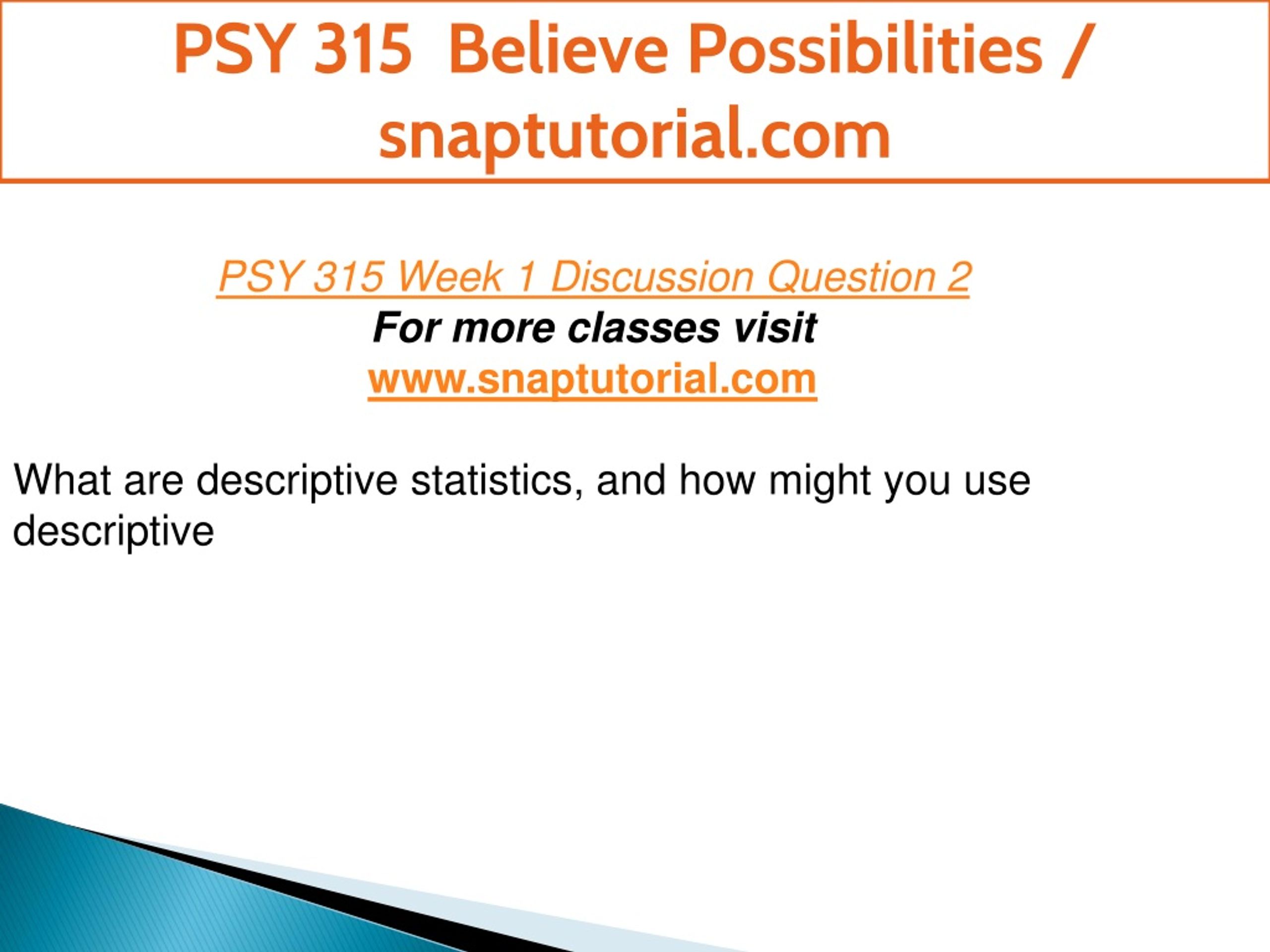 PSY 315 Believe Possibilities / snaptutorial.com

PSY 315 Week 1 Discussion Question 2
For more classes visit
www.snaptutorial.com

What are descriptive statistics, and how might you use descriptive